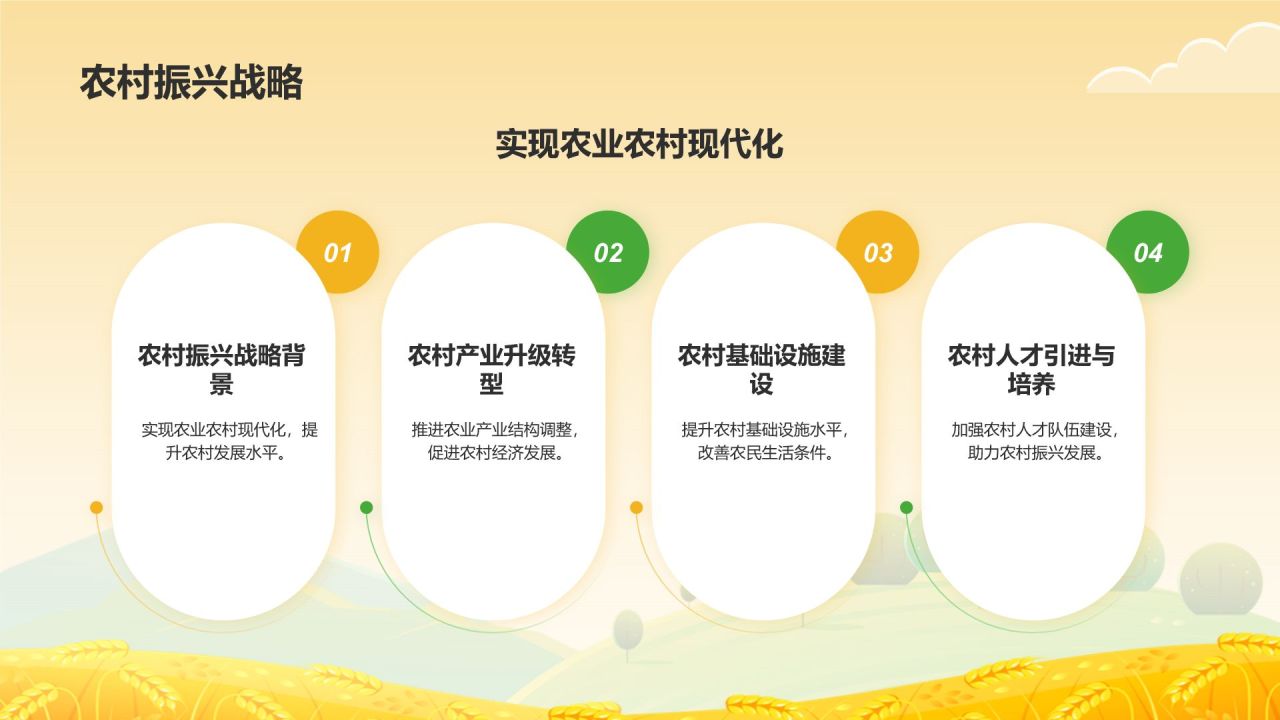 农村振兴战略

实现农业农村现代化

01

农村振兴战略背景

实现农业农村现代化，提升农村发展水平。

02

农村产业升级转型

推进农业产业结构调整，促进农村经济发展。

03

农村基础设施建设

提升农村基础设施水平，改善农民生活条件。

04

农村人才引进与培养

加强农村人才队伍建设，助力农村振兴发展。